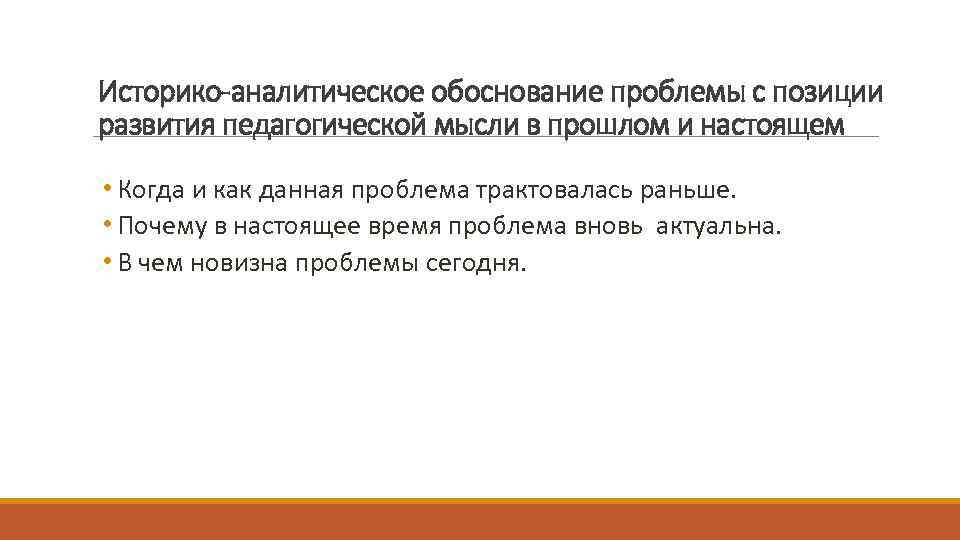 Историко-аналитическое обоснование проблемы с позиции развития педагогической мысли в прошлом и настоящем

• Когда и как данная проблема трактовалась раньше.
• Почему в настоящее время проблема вновь актуальна.
• В чем новизна проблемы сегодня.